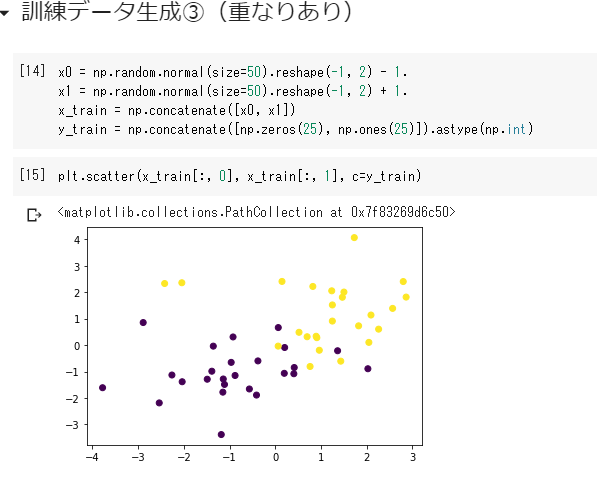 訓練データ生成③（重なりあり）

[14] x0 = np.random.normal(size=50).reshape(-1, 2) - 1.
x1 = np.random.normal(size=50).reshape(-1, 2) + 1.
x_train = np.concatenate([x0, x1])
y_train = np.concatenate([np.zeros(25), np.ones(25)]).astype(np.int)

[15] plt.scatter(x_train[:, 0], x_train[:, 1], c=y_train)

<matplotlib.collections.PathCollection at 0x7f83269d6c50>

4
3
2
1
0
−1
−2
−3
−4 −3 −2 −1 0 1 2 3